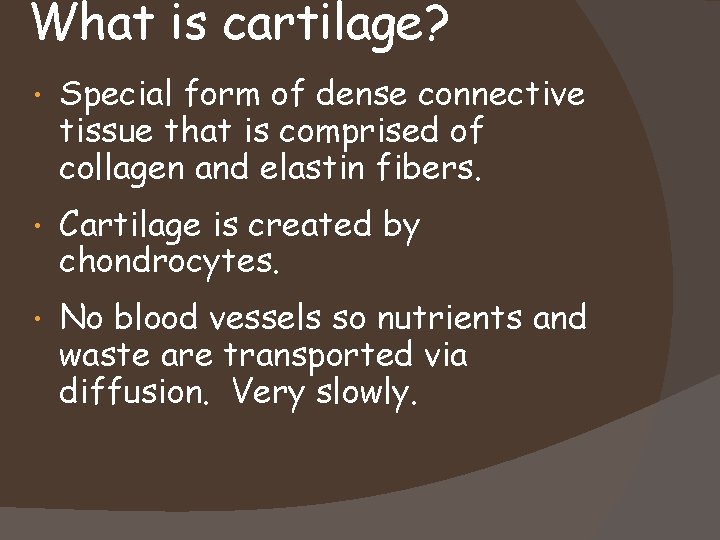 What is cartilage?

• Special form of dense connective tissue that is comprised of collagen and elastin fibers.

• Cartilage is created by chondrocytes.

• No blood vessels so nutrients and waste are transported via diffusion.  Very slowly.